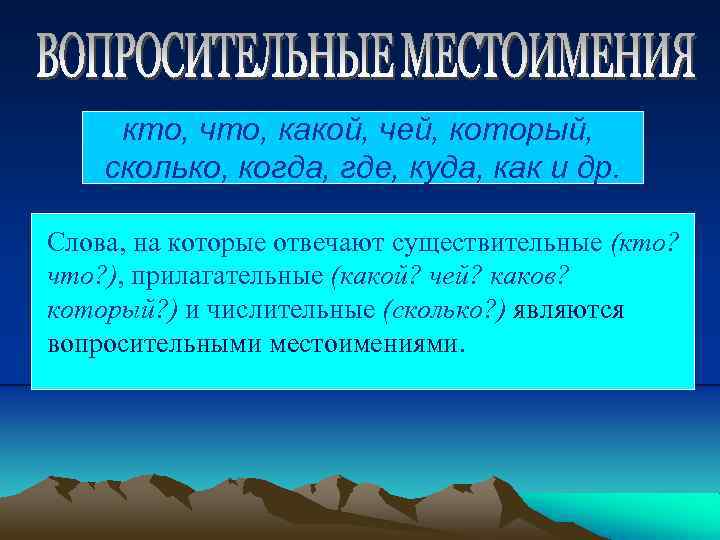 ВОПРОСИТЕЛЬНЫЕ МЕСТОИМЕНИЯ

кто, что, какой, чей, который, сколько, когда, где, куда, как и др.

Слова, на которые отвечают существительные (кто? что?), прилагательные (какой? чей? каков? который?) и числительные (сколько?) являются вопросительными местоимениями.